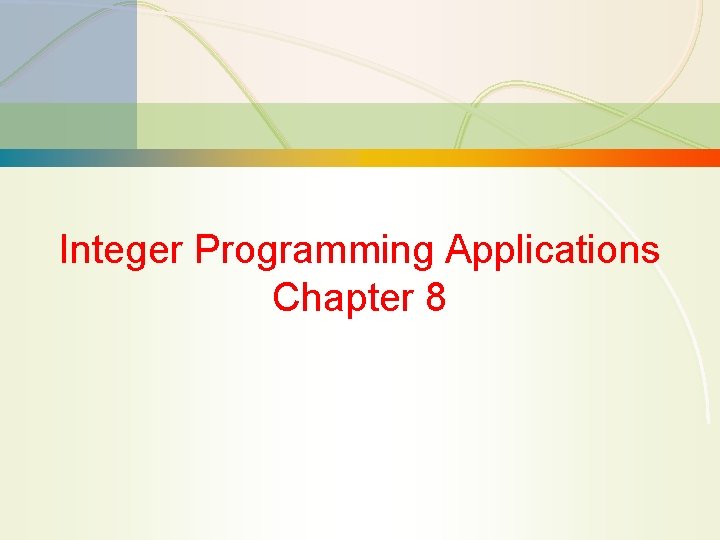 Integer Programming Applications
Chapter 8